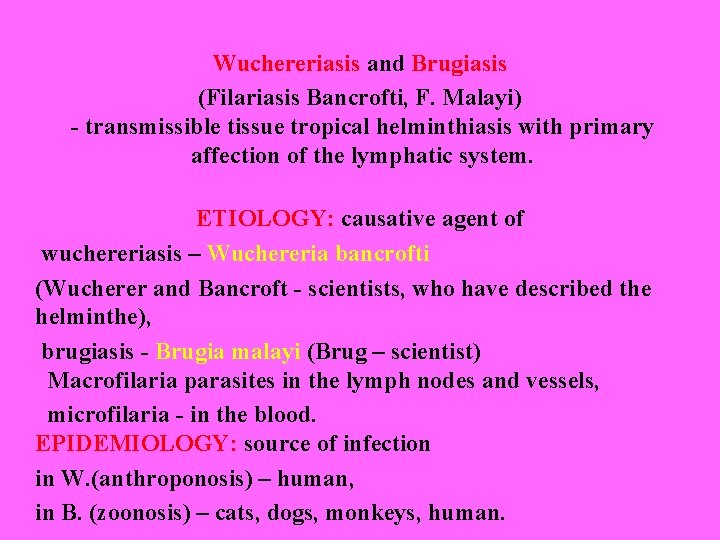 Wuchereriasis and Brugiasis
(Filariasis Bancrofti, F. Malayi)
- transmissible tissue tropical helminthiasis with primary affection of the lymphatic system.

ETIOLOGY: causative agent of
wuchereriasis – Wuchereria bancrofti
(Wucherer and Bancroft - scientists, who have described the helminthe),
brugiasis - Brugia malayi (Brug – scientist)
Macrofilaria parasites in the lymph nodes and vessels,
microfilaria - in the blood.
EPIDEMIOLOGY: source of infection
in W.(anthroponosis) – human,
in B. (zoonosis) – cats, dogs, monkeys, human.